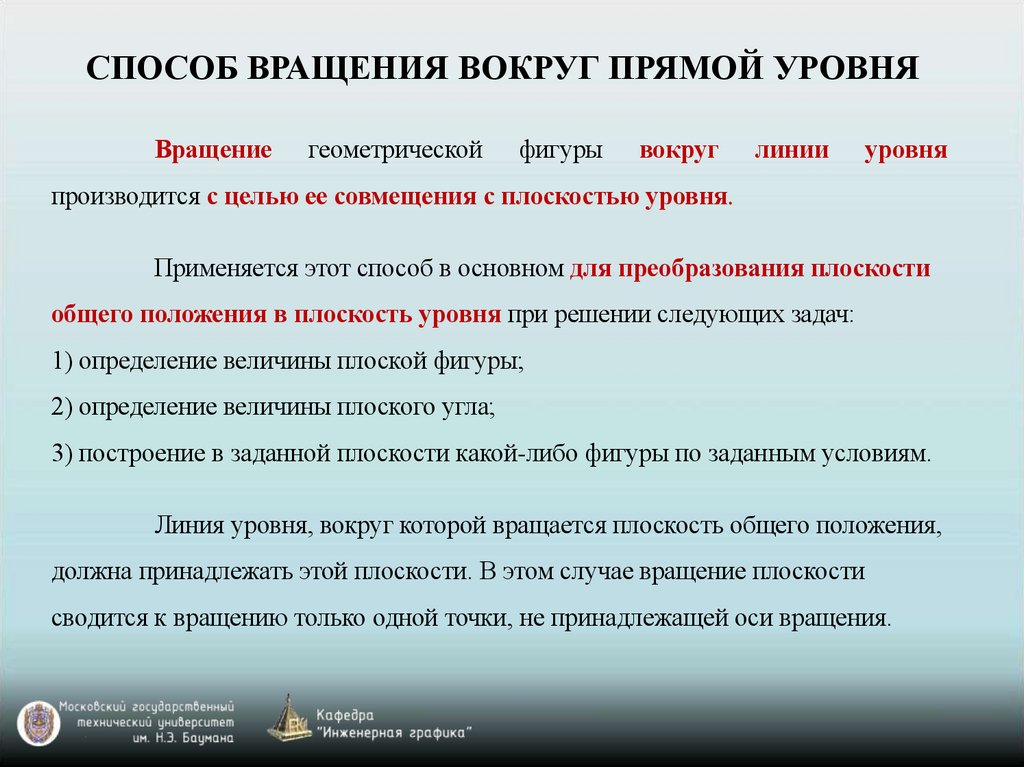 СПОСОБ ВРАЩЕНИЯ ВОКРУГ ПРЯМОЙ УРОВНЯ

Вращение геометрической фигуры вокруг линии уровня производится с целью ее совмещения с плоскостью уровня.

Применяется этот способ в основном для преобразования плоскости общего положения в плоскость уровня при решении следующих задач:
1) определение величины плоской фигуры;
2) определение величины плоского угла;
3) построение в заданной плоскости какой-либо фигуры по заданным условиям.

Линия уровня, вокруг которой вращается плоскость общего положения, должна принадлежать этой плоскости. В этом случае вращение плоскости сводится к вращению только одной точки, не принадлежащей оси вращения.

Московский государственный технический университет им. Н.Э. Баумана

Кафедра "Инженерная графика"